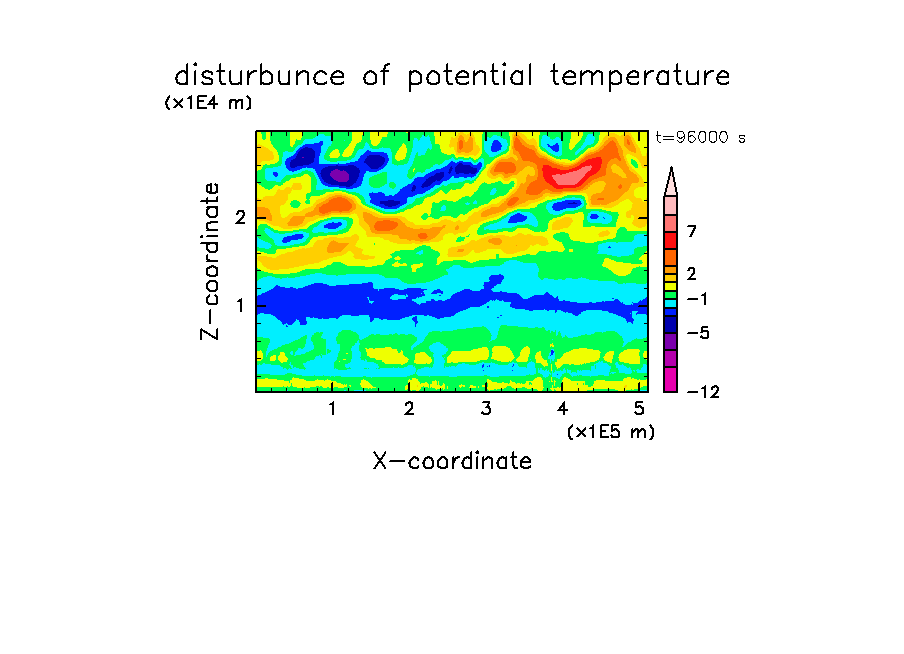 disturbunce of potential temperature

(x1E4 m)

t=96000 s

Z-coordinate

2

1

7

2

−1

−5

−12

1 2 3 4 5

(x1E5 m)

X-coordinate